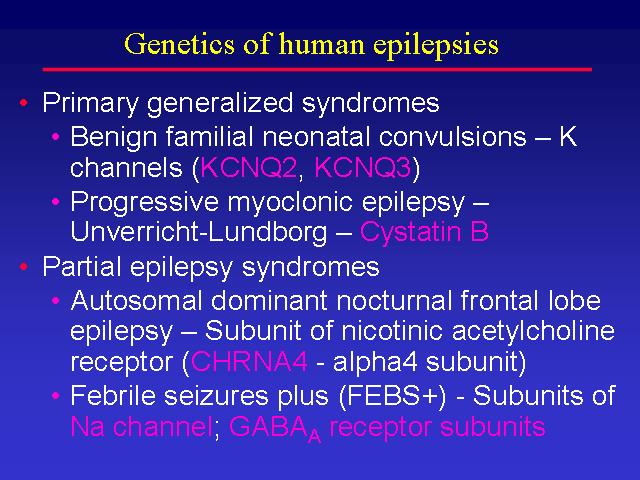 Genetics of human epilepsies

• Primary generalized syndromes
  • Benign familial neonatal convulsions – K channels (KCNQ2, KCNQ3)
  • Progressive myoclonic epilepsy – Unverricht-Lundborg – Cystatin B
• Partial epilepsy syndromes
  • Autosomal dominant nocturnal frontal lobe epilepsy – Subunit of nicotinic acetylcholine receptor (CHRNA4 - alpha4 subunit)
  • Febrile seizures plus (FEBS+) - Subunits of Na channel; $GABA_A$ receptor subunits